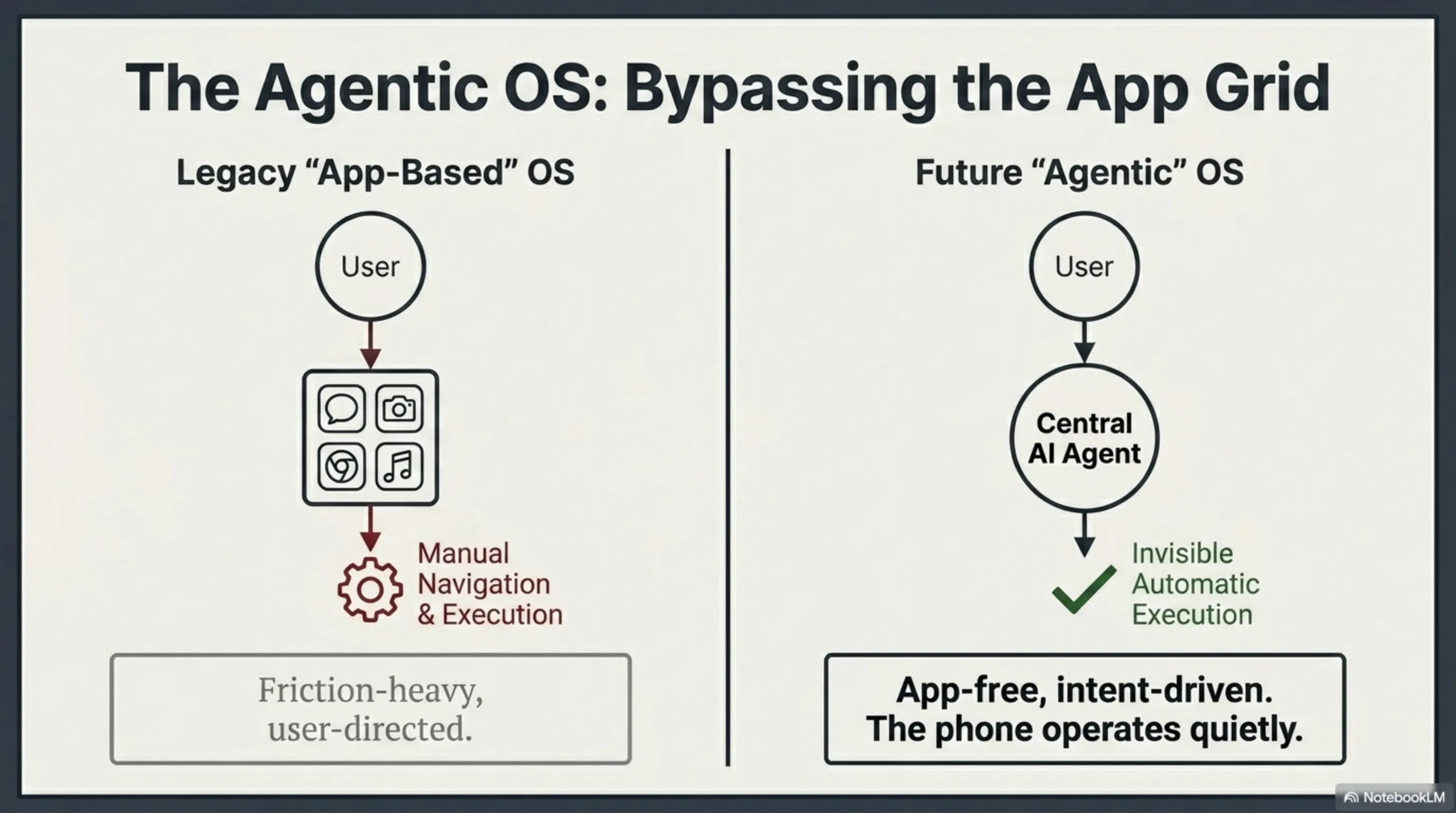 The Agentic OS: Bypassing the App Grid

Legacy “App-Based” OS

User

Manual Navigation & Execution

Friction-heavy, user-directed.

Future “Agentic” OS

User

Central AI Agent

Invisible Automatic Execution

App-free, intent-driven. The phone operates quietly.

NotebookLM